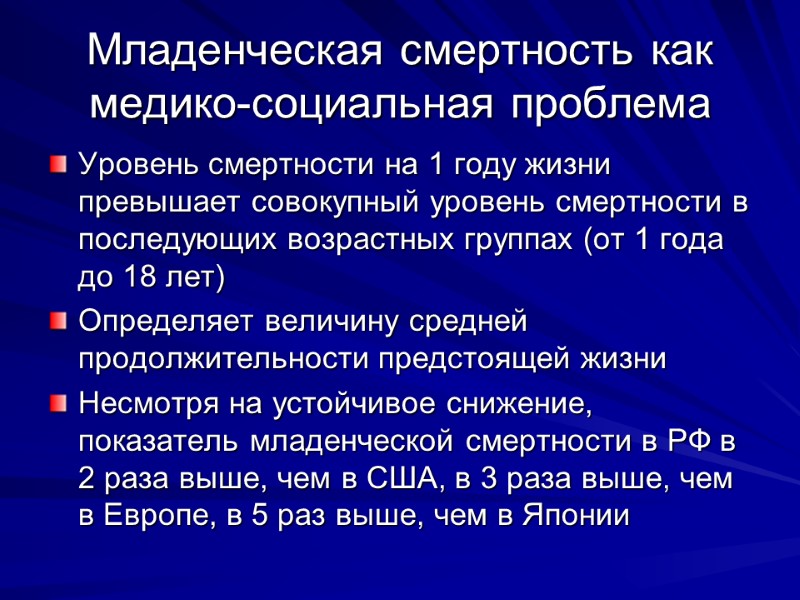 Младенческая смертность как медико-социальная проблема

Уровень смертности на 1 году жизни превышает совокупный уровень смертности в последующих возрастных группах (от 1 года до 18 лет)

Определяет величину средней продолжительности предстоящей жизни

Несмотря на устойчивое снижение, показатель младенческой смертности в РФ в 2 раза выше, чем в США, в 3 раза выше, чем в Европе, в 5 раз выше, чем в Японии